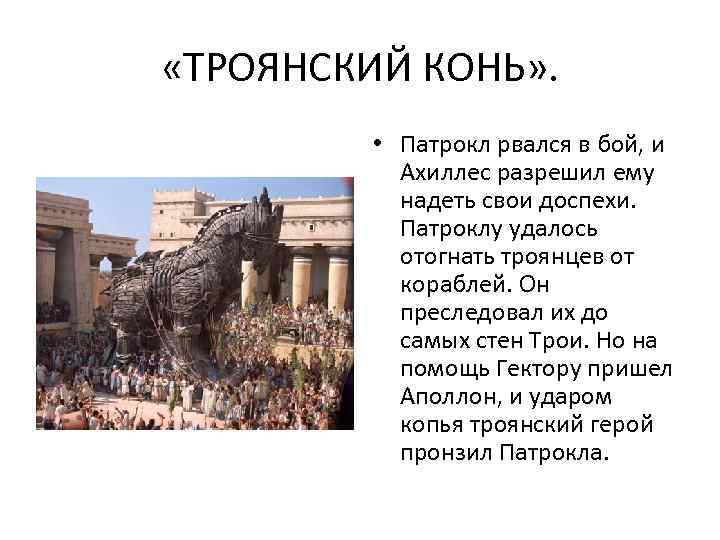 «ТРОЯНСКИЙ КОНЬ».

• Патрокл рвался в бой, и Ахиллес разрешил ему надеть свои доспехи. Патроклу удалось отогнать троянцев от кораблей. Он преследовал их до самых стен Трои. Но на помощь Гектору пришел Аполлон, и ударом копья троянский герой пронзил Патрокла.